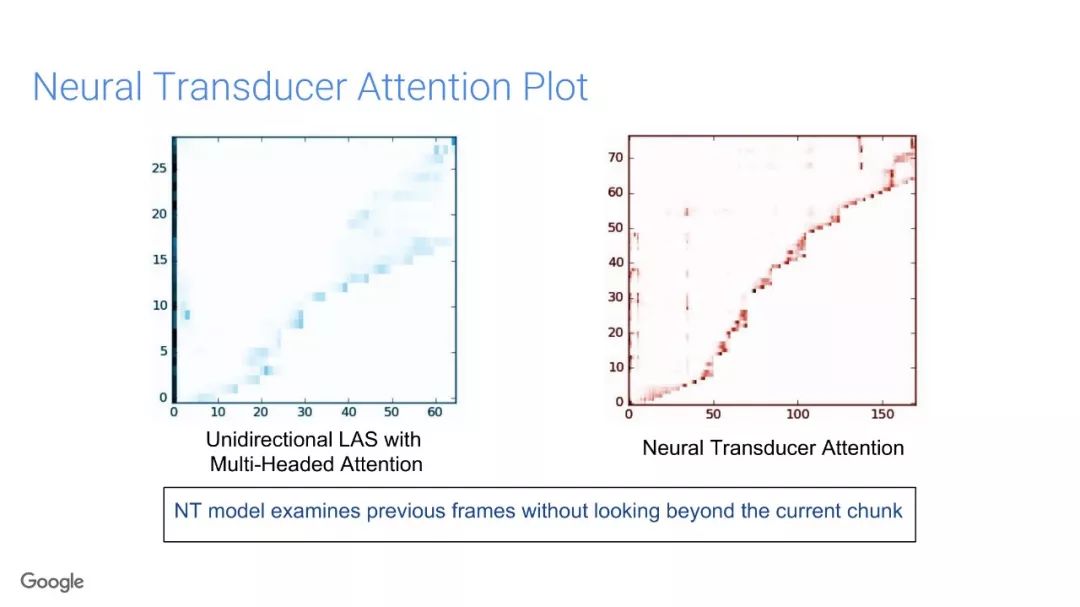 Neural Transducer Attention Plot

25
20
15
10
5
0
0 10 20 30 40 50 60

Unidirectional LAS with Multi-Headed Attention

70
60
50
40
30
20
10
0
0 50 100 150

Neural Transducer Attention

NT model examines previous frames without looking beyond the current chunk

Google